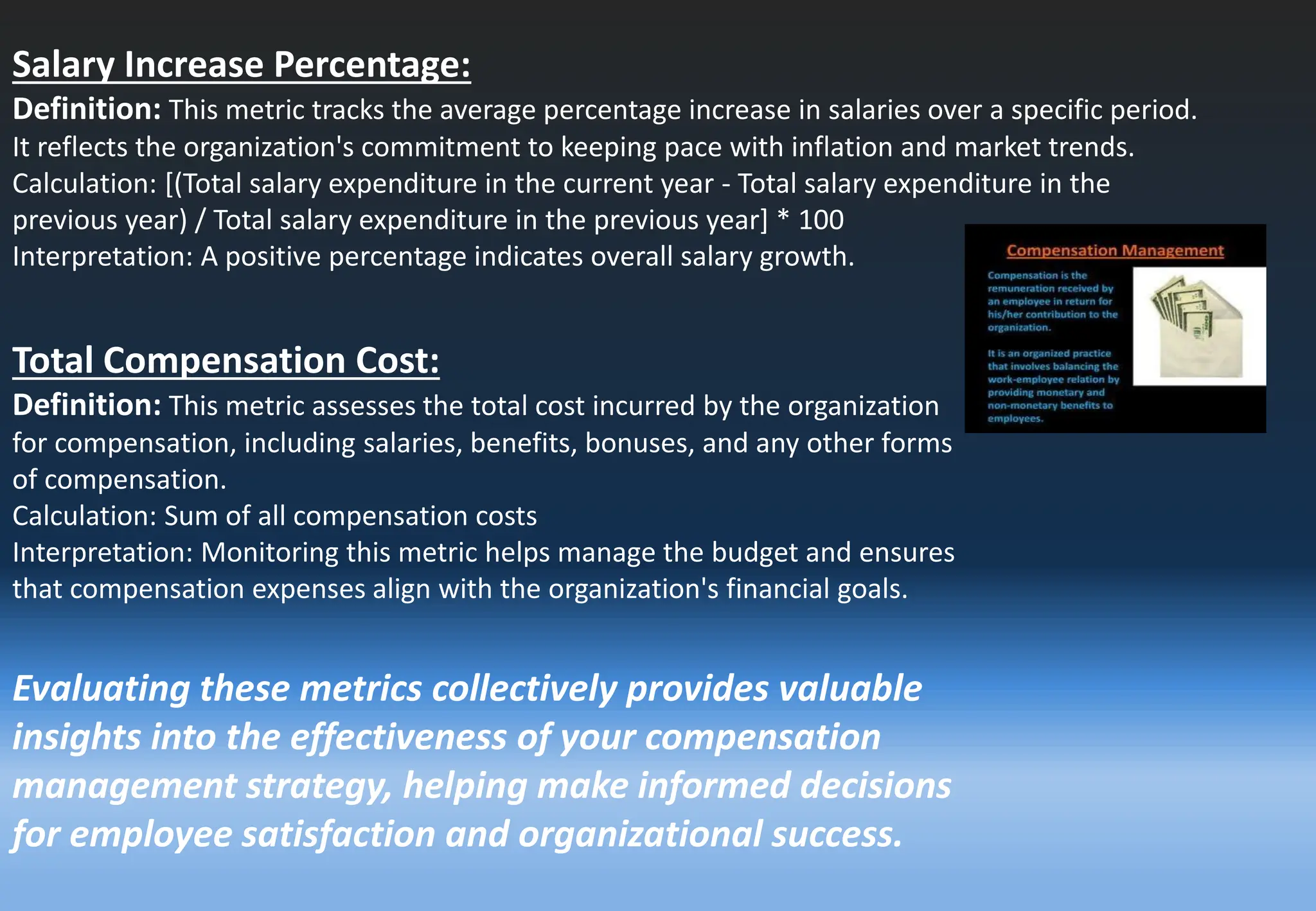 Salary Increase Percentage:

Definition: This metric tracks the average percentage increase in salaries over a specific period. It reflects the organization's commitment to keeping pace with inflation and market trends.
Calculation: [(Total salary expenditure in the current year - Total salary expenditure in the previous year) / Total salary expenditure in the previous year] * 100
Interpretation: A positive percentage indicates overall salary growth.

Compensation Management

Compensation is the remuneration received by an employee in return for his/her contribution to the organization.

It is an organized practice that involves balancing the work-employee relation by providing monetary and non-monetary benefits to employees.

Total Compensation Cost:

Definition: This metric assesses the total cost incurred by the organization for compensation, including salaries, benefits, bonuses, and any other forms of compensation.
Calculation: Sum of all compensation costs
Interpretation: Monitoring this metric helps manage the budget and ensures that compensation expenses align with the organization's financial goals.

Evaluating these metrics collectively provides valuable insights into the effectiveness of your compensation management strategy, helping make informed decisions for employee satisfaction and organizational success.